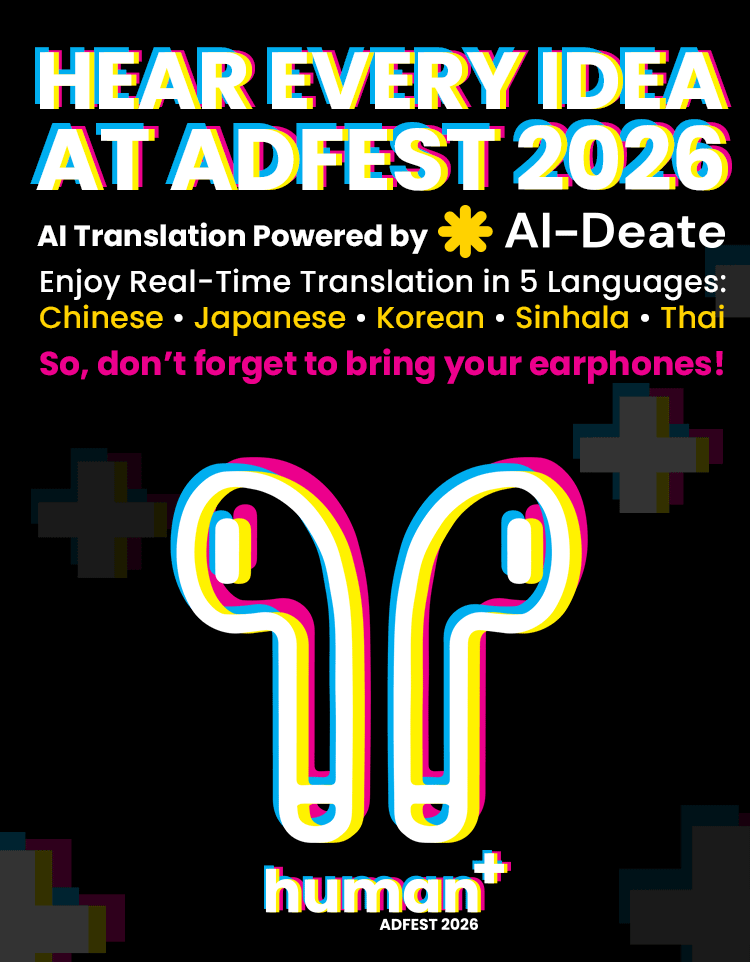 HEAR EVERY IDEA AT ADFEST 2026

AI Translation Powered by AI-Deate

Enjoy Real-Time Translation in 5 Languages:
Chinese • Japanese • Korean • Sinhala • Thai

So, don't forget to bring your earphones!

human+
ADFEST 2026